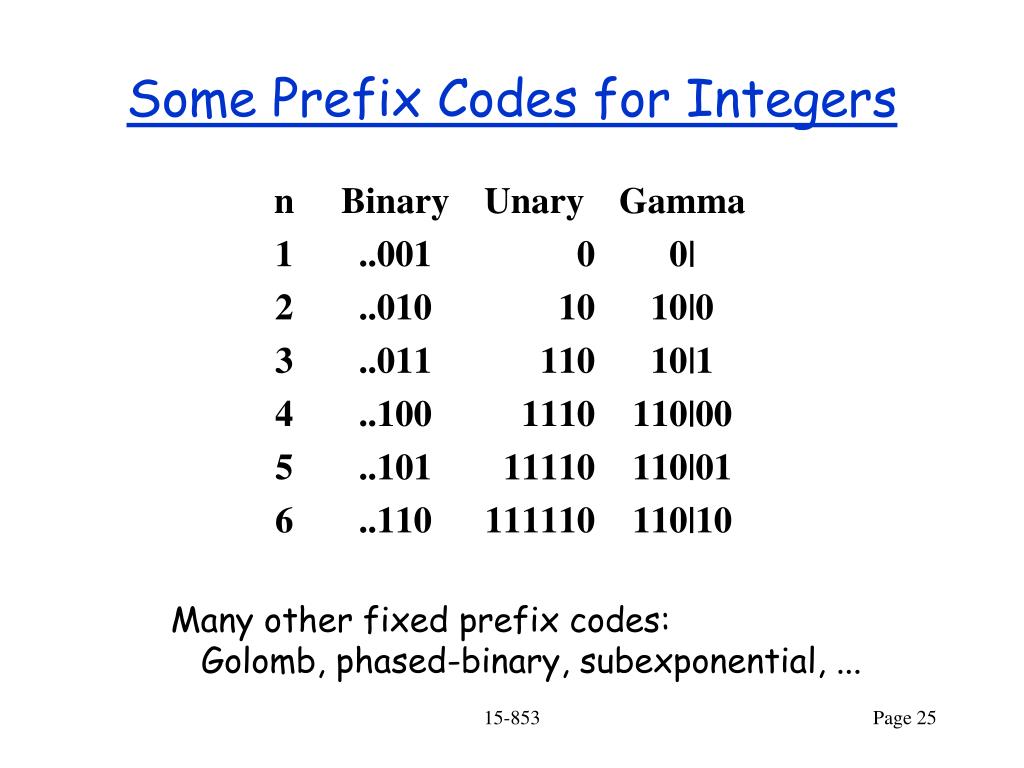 Some Prefix Codes for Integers

| n | Binary | Unary | Gamma |
|---|---|---|---|
| 1 | ..001 | 0 | 0\| |
| 2 | ..010 | 10 | 10\|0 |
| 3 | ..011 | 110 | 10\|1 |
| 4 | ..100 | 1110 | 110\|00 |
| 5 | ..101 | 11110 | 110\|01 |
| 6 | ..110 | 111110 | 110\|10 |

Many other fixed prefix codes:
Golomb, phased-binary, subexponential, ...

15-853

Page 25